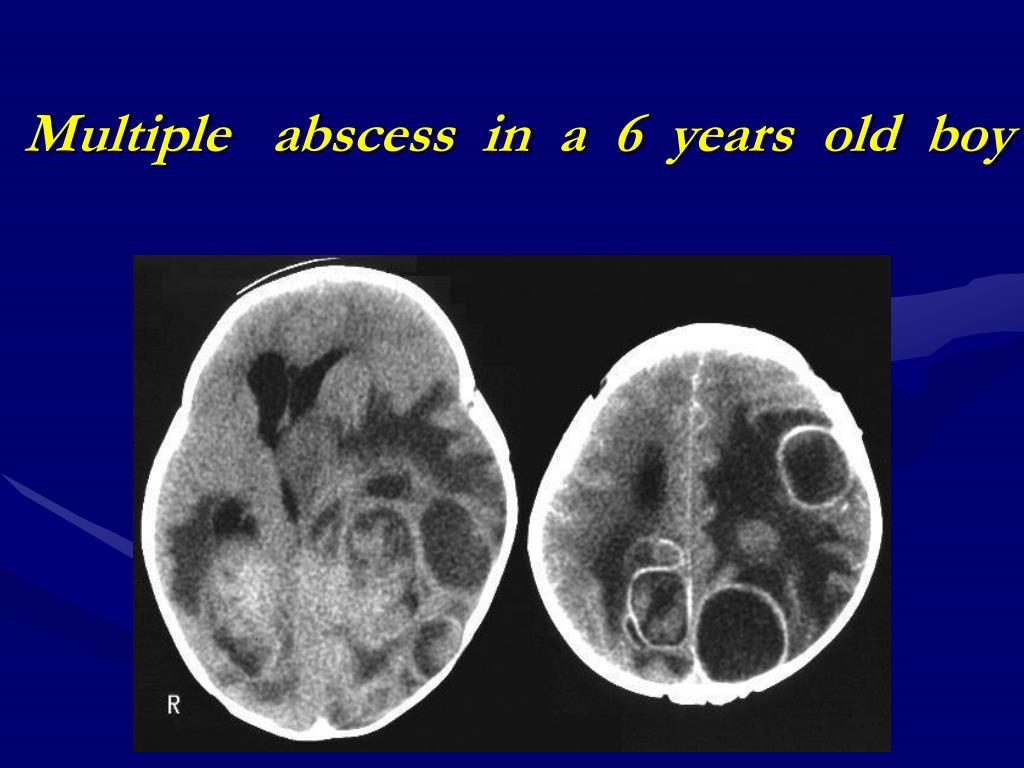 Multiple abscess in a 6 years old boy

R